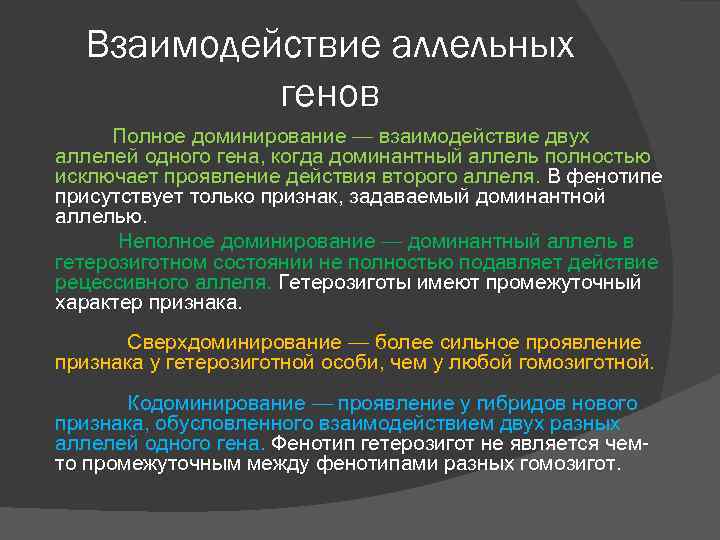 Взаимодействие аллельных генов

Полное доминирование — взаимодействие двух аллелей одного гена, когда доминантный аллель полностью исключает проявление действия второго аллеля. В фенотипе присутствует только признак, задаваемый доминантной аллелью.

Неполное доминирование — доминантный аллель в гетерозиготном состоянии не полностью подавляет действие рецессивного аллеля. Гетерозиготы имеют промежуточный характер признака.

Сверхдоминирование — более сильное проявление признака у гетерозиготной особи, чем у любой гомозиготной.

Кодоминирование — проявление у гибридов нового признака, обусловленного взаимодействием двух разных аллелей одного гена. Фенотип гетерозигот не является чем-то промежуточным между фенотипами разных гомозигот.